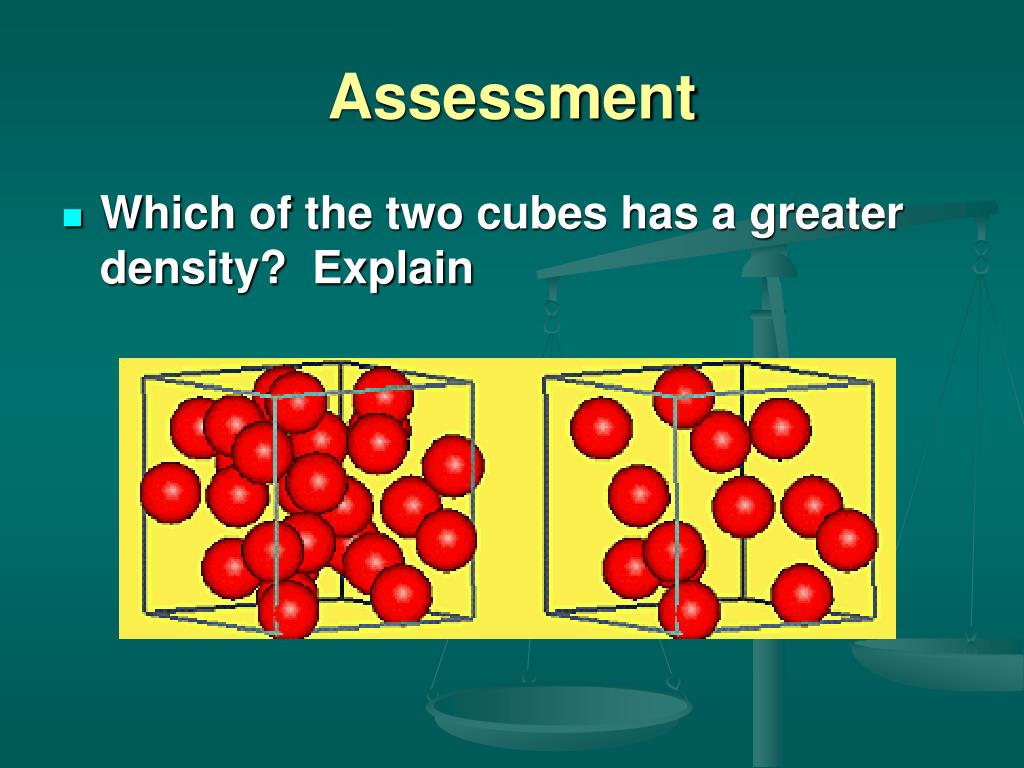 Assessment

Which of the two cubes has a greater density?  Explain